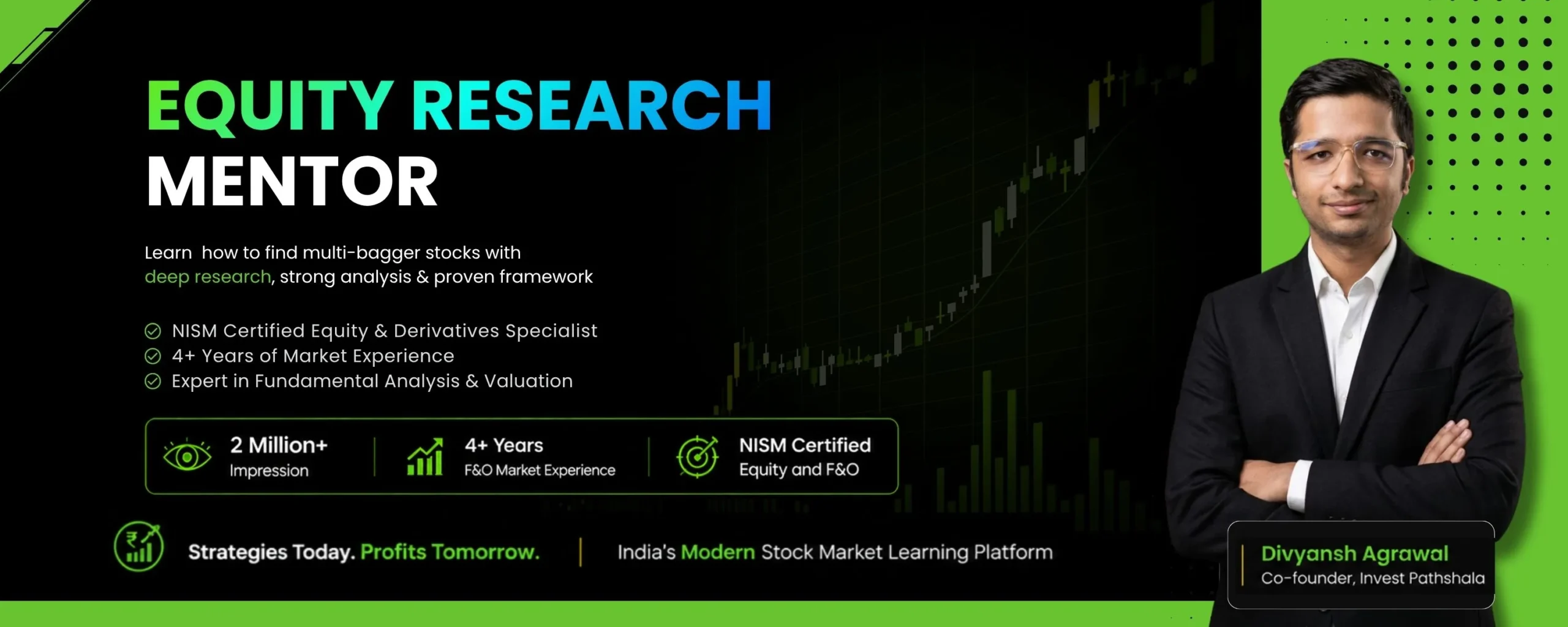 EQUITY RESEARCH
MENTOR

Learn how to find multi-bagger stocks with deep research, strong analysis & proven framework

NISM Certified Equity & Derivatives Specialist
4+ Years of Market Experience
Expert in Fundamental Analysis & Valuation

2 Million+
Impression

4+ Years
F&O Market Experience

NISM Certified
Equity and F&O

Strategies Today. Profits Tomorrow.

India's Modern Stock Market Learning Platform

Divyansh Agrawal
Co-founder, Invest Pathshala